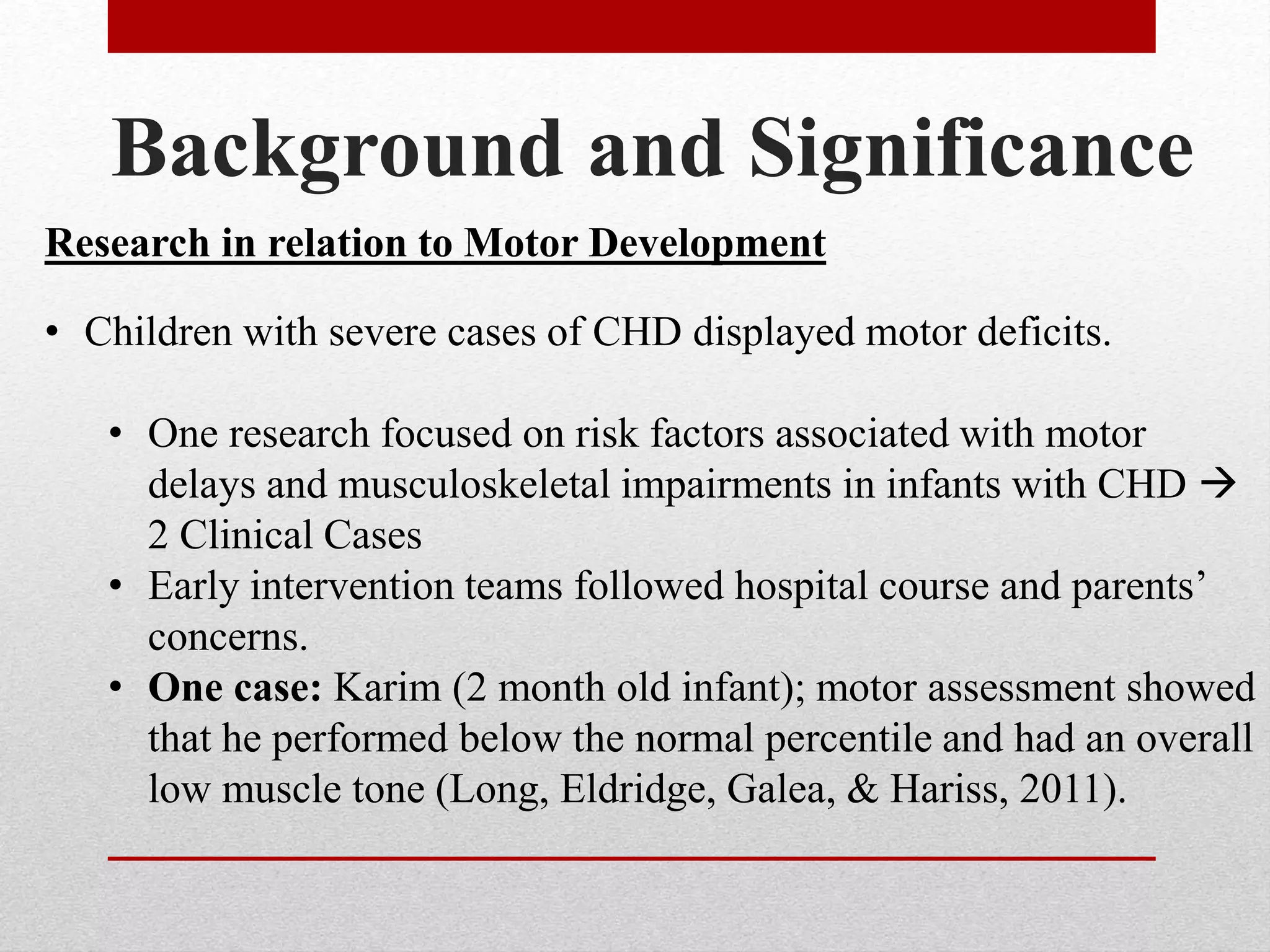 Background and Significance

Research in relation to Motor Development

• Children with severe cases of CHD displayed motor deficits.

• One research focused on risk factors associated with motor delays and musculoskeletal impairments in infants with CHD → 2 Clinical Cases
• Early intervention teams followed hospital course and parents' concerns.
• One case: Karim (2 month old infant); motor assessment showed that he performed below the normal percentile and had an overall low muscle tone (Long, Eldridge, Galea, & Hariss, 2011).